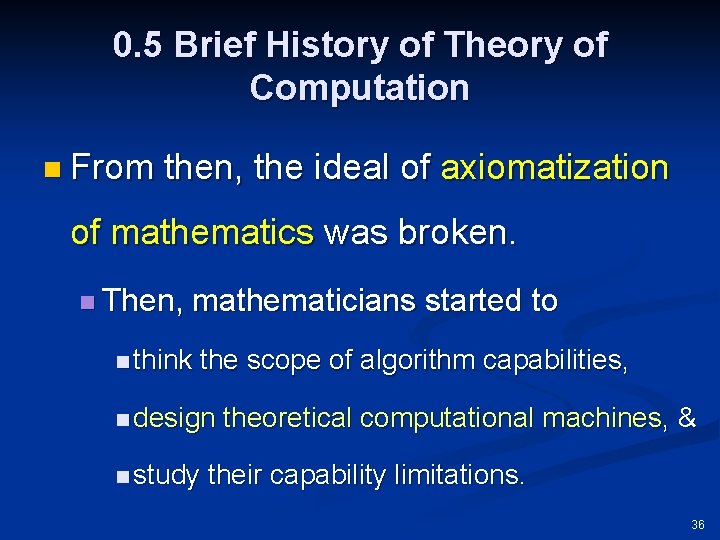 0.5 Brief History of Theory of Computation

From then, the ideal of axiomatization of mathematics was broken.

Then, mathematicians started to

think the scope of algorithm capabilities,

design theoretical computational machines, &

study their capability limitations.

36